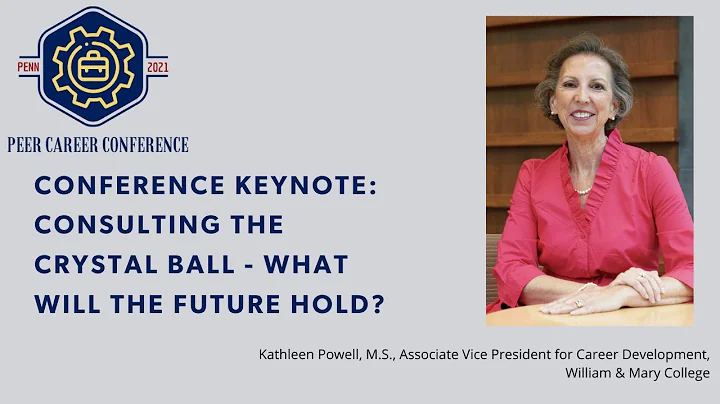 PENN 2021

PEER CAREER CONFERENCE

CONFERENCE KEYNOTE: CONSULTING THE CRYSTAL BALL - WHAT WILL THE FUTURE HOLD?

Kathleen Powell, M.S., Associate Vice President for Career Development, William & Mary College